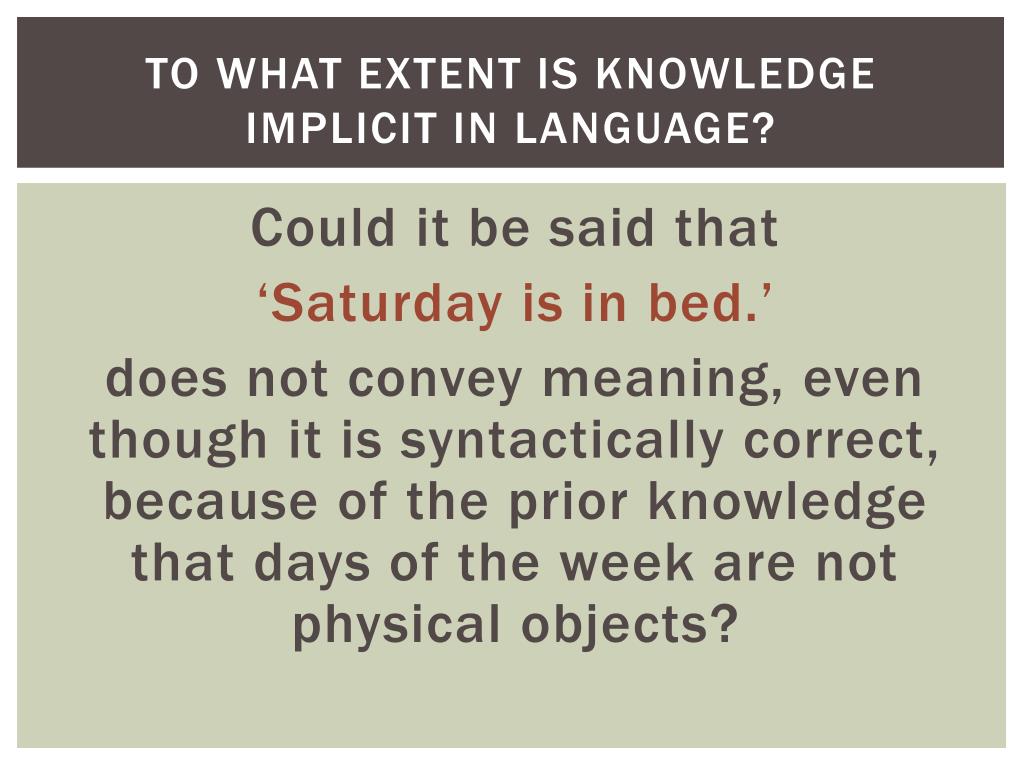 TO WHAT EXTENT IS KNOWLEDGE IMPLICIT IN LANGUAGE?

Could it be said that

‘Saturday is in bed.’

does not convey meaning, even though it is syntactically correct, because of the prior knowledge that days of the week are not physical objects?